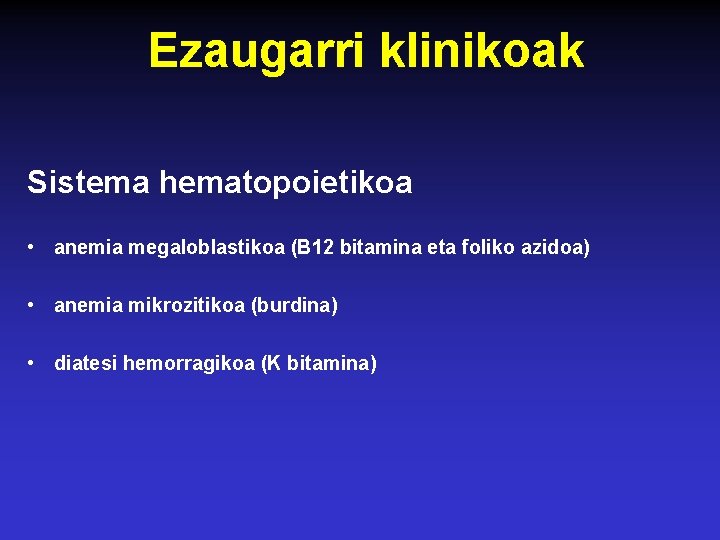 Ezaugarri klinikoak

Sistema hematopoietikoa

• anemia megaloblastikoa (B12 bitamina eta foliko azidoa)

• anemia mikrozitikoa (burdina)

• diatesi hemorragikoa (K bitamina)